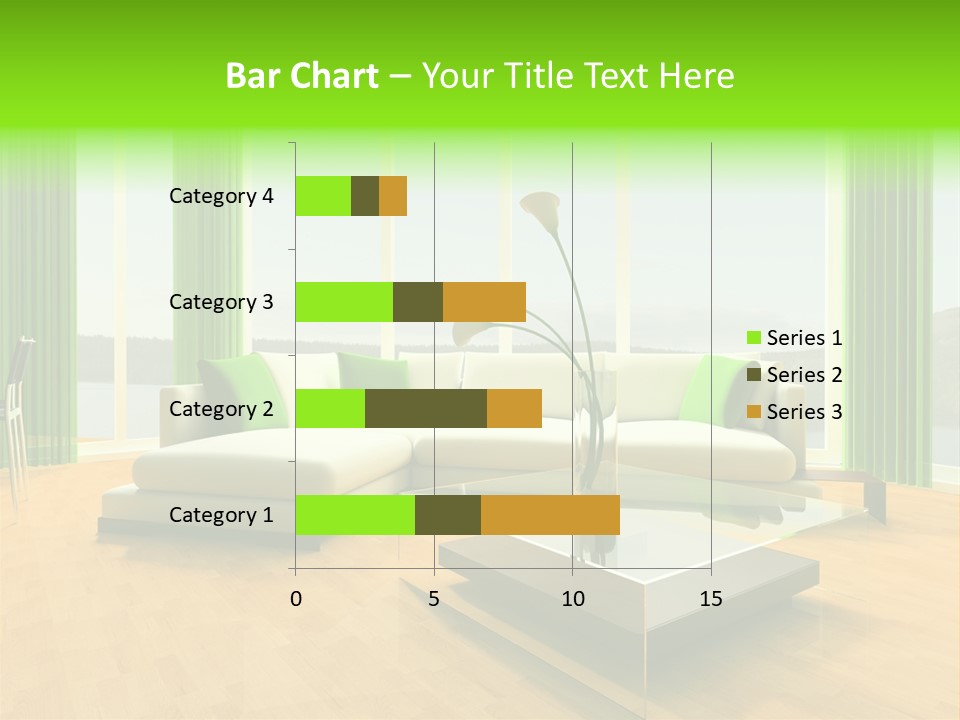 Bar Chart – Your Title Text Here

Category 4
Category 3
Category 2
Category 1

0
5
10
15

Series 1
Series 2
Series 3